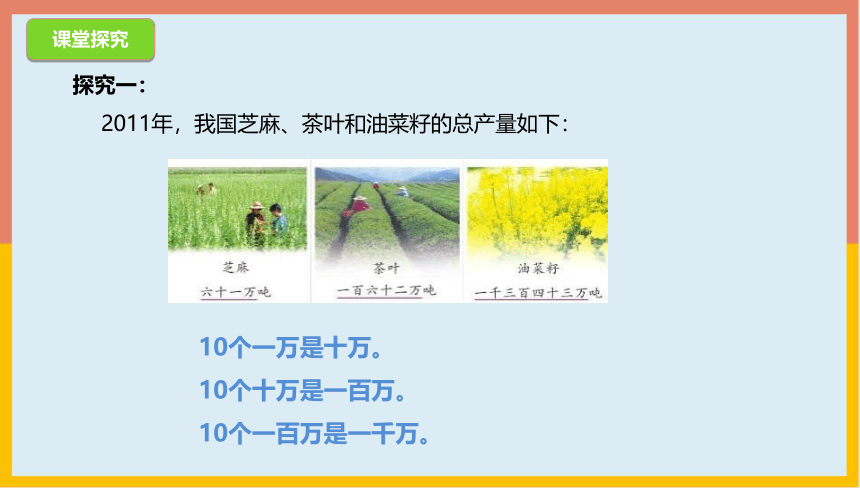 课堂探究

探究一：

2011年，我国芝麻、茶叶和油菜籽的总产量如下：

芝麻
六十一万吨

茶叶
一百六十二万吨

油菜籽
一千三百四十三万吨

10个一万是十万。

10个十万是一百万。

10个一百万是一千万。